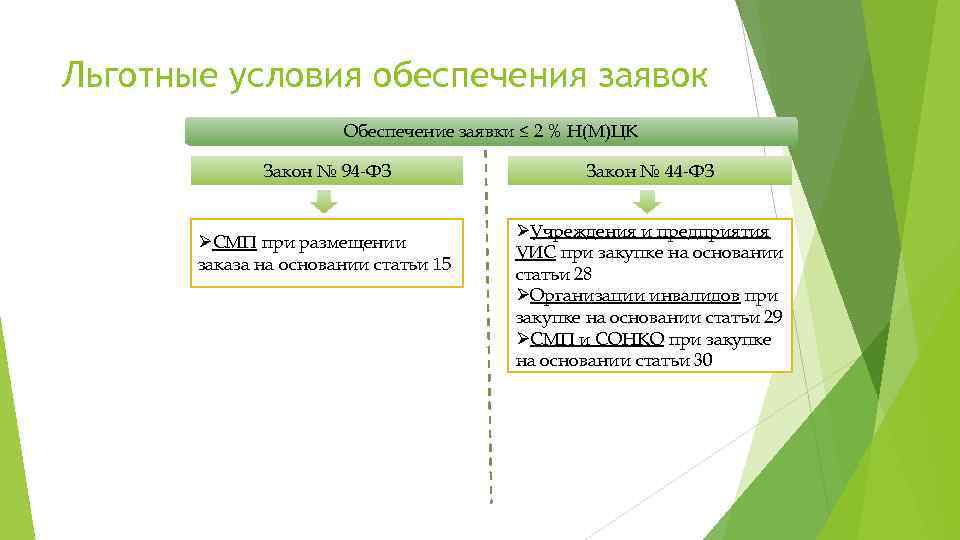 Льготные условия обеспечения заявок

Обеспечение заявки ≤ 2 % Н(М)ЦК

Закон № 94-ФЗ

➢СМП при размещении заказа на основании статьи 15

Закон № 44-ФЗ

➢Учреждения и предприятия УИС при закупке на основании статьи 28
➢Организации инвалидов при закупке на основании статьи 29
➢СМП и СОНКО при закупке на основании статьи 30